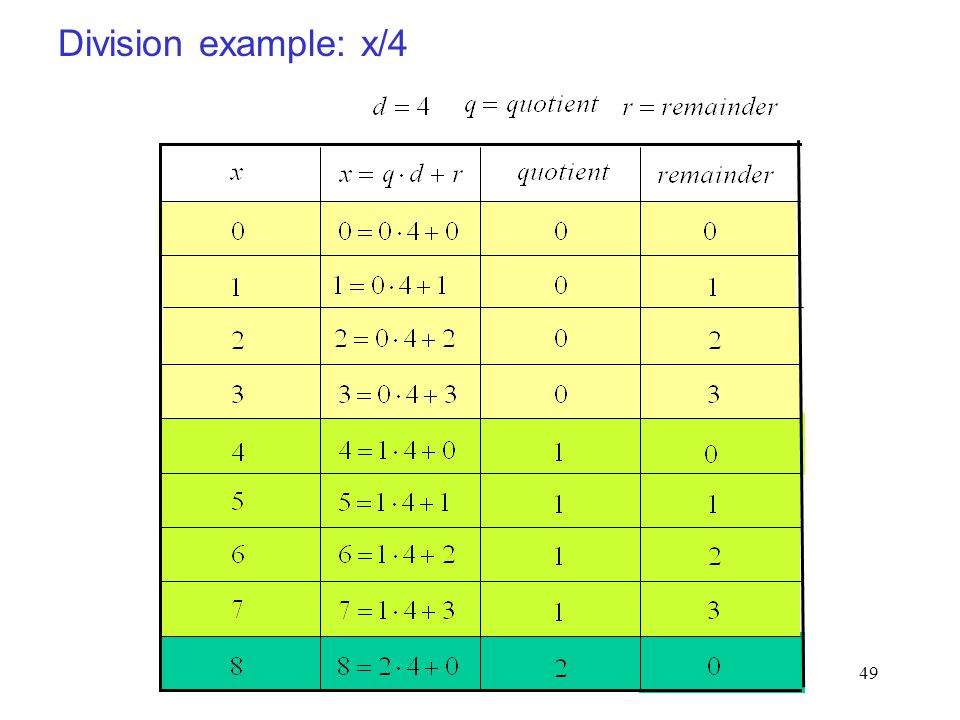 Division example: x/4

$d = 4$ $q = quotient$ $r = remainder$

| $x$ | $x = q \cdot d + r$ | $quotient$ | $remainder$ |
|---|---|---|---|
| $0$ | $0 = 0 \cdot 4 + 0$ | $0$ | $0$ |
| $1$ | $1 = 0 \cdot 4 + 1$ | $0$ | $1$ |
| $2$ | $2 = 0 \cdot 4 + 2$ | $0$ | $2$ |
| $3$ | $3 = 0 \cdot 4 + 3$ | $0$ | $3$ |
| $4$ | $4 = 1 \cdot 4 + 0$ | $1$ | $0$ |
| $5$ | $5 = 1 \cdot 4 + 1$ | $1$ | $1$ |
| $6$ | $6 = 1 \cdot 4 + 2$ | $1$ | $2$ |
| $7$ | $7 = 1 \cdot 4 + 3$ | $1$ | $3$ |
| $8$ | $8 = 2 \cdot 4 + 0$ | $2$ | $0$ |

49